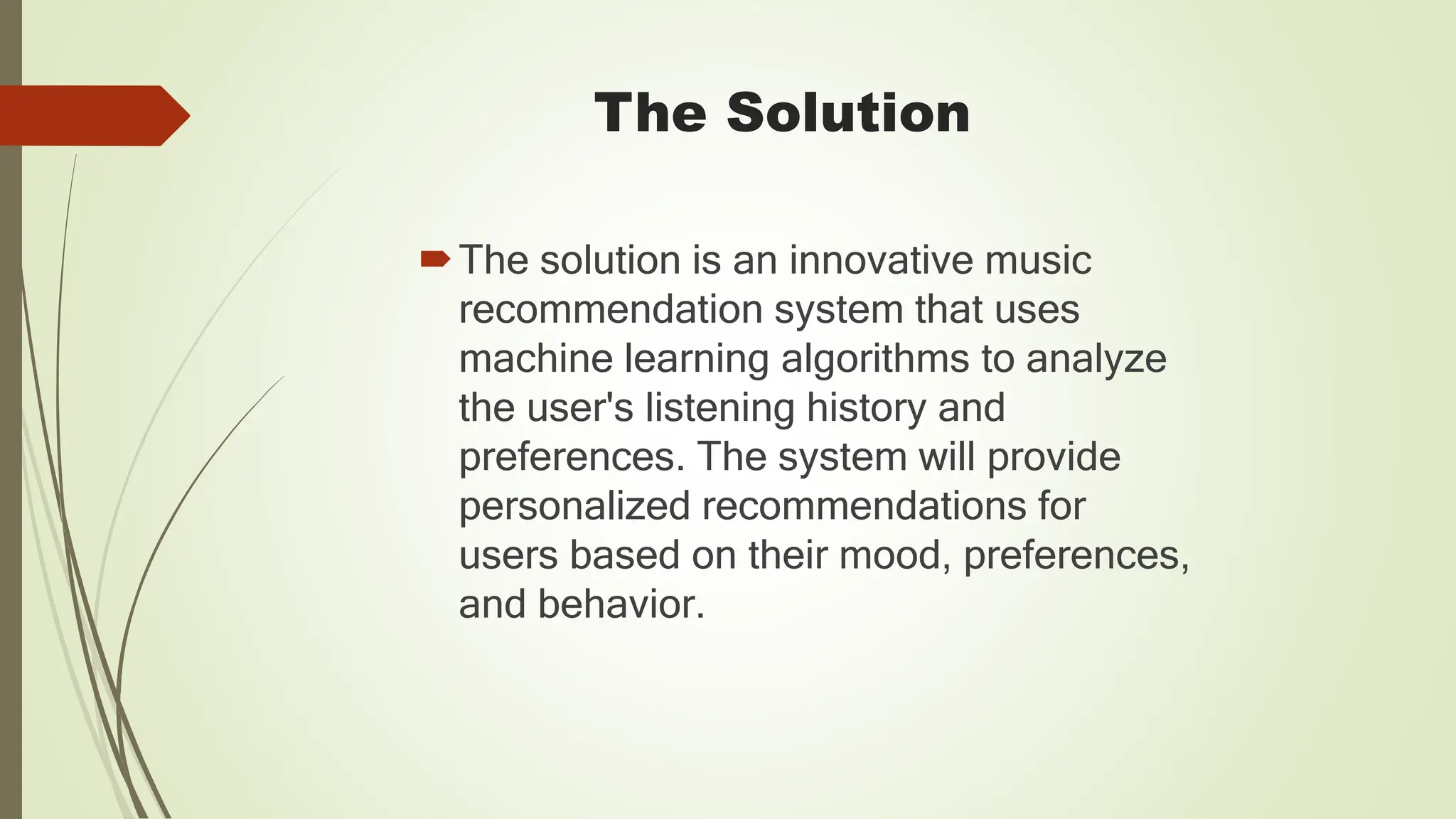 The Solution

The solution is an innovative music recommendation system that uses machine learning algorithms to analyze the user's listening history and preferences. The system will provide personalized recommendations for users based on their mood, preferences, and behavior.